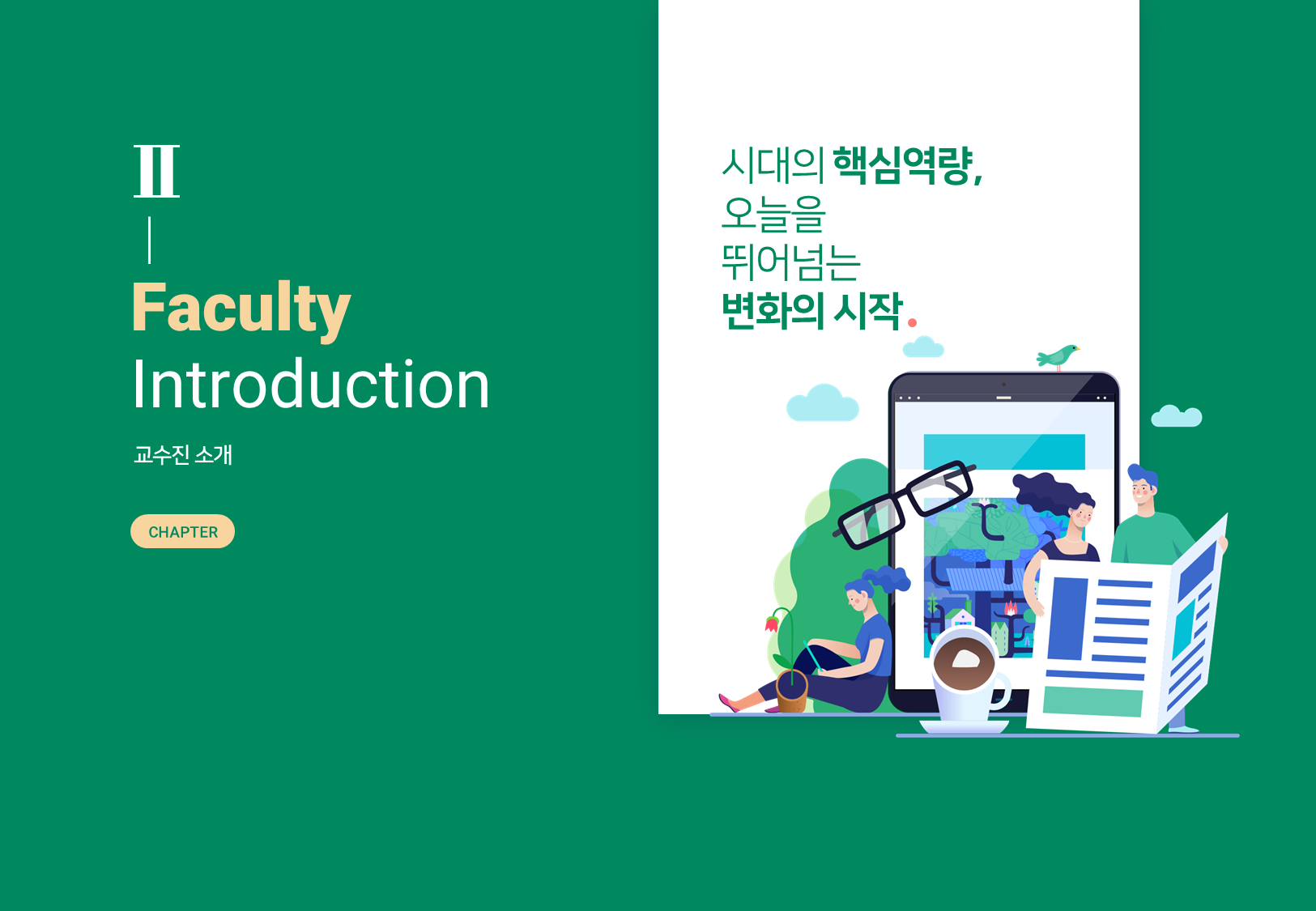 II

Faculty Introduction

교수진 소개

CHAPTER

시대의 핵심역량, 오늘을 뛰어넘는 변화의 시작.